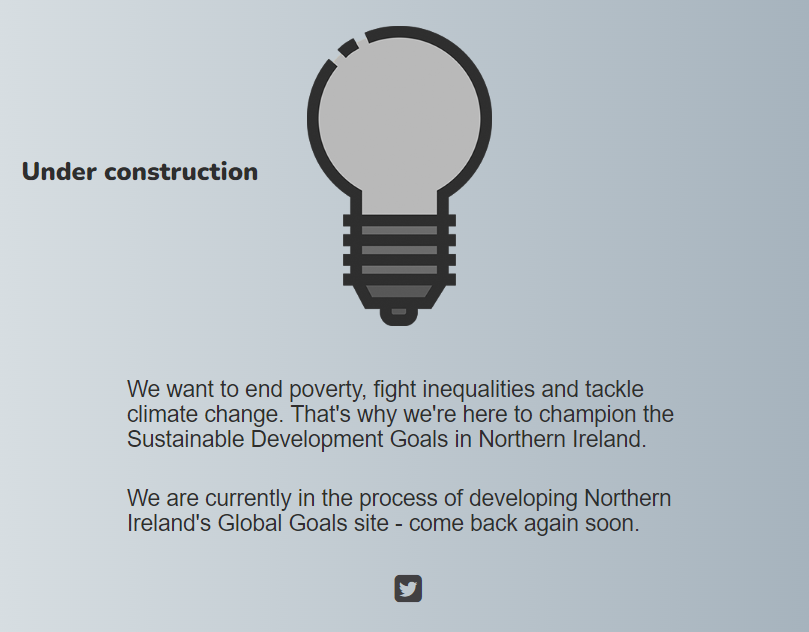 Under construction

We want to end poverty, fight inequalities and tackle climate change. That's why we're here to champion the Sustainable Development Goals in Northern Ireland.

We are currently in the process of developing Northern Ireland's Global Goals site - come back again soon.